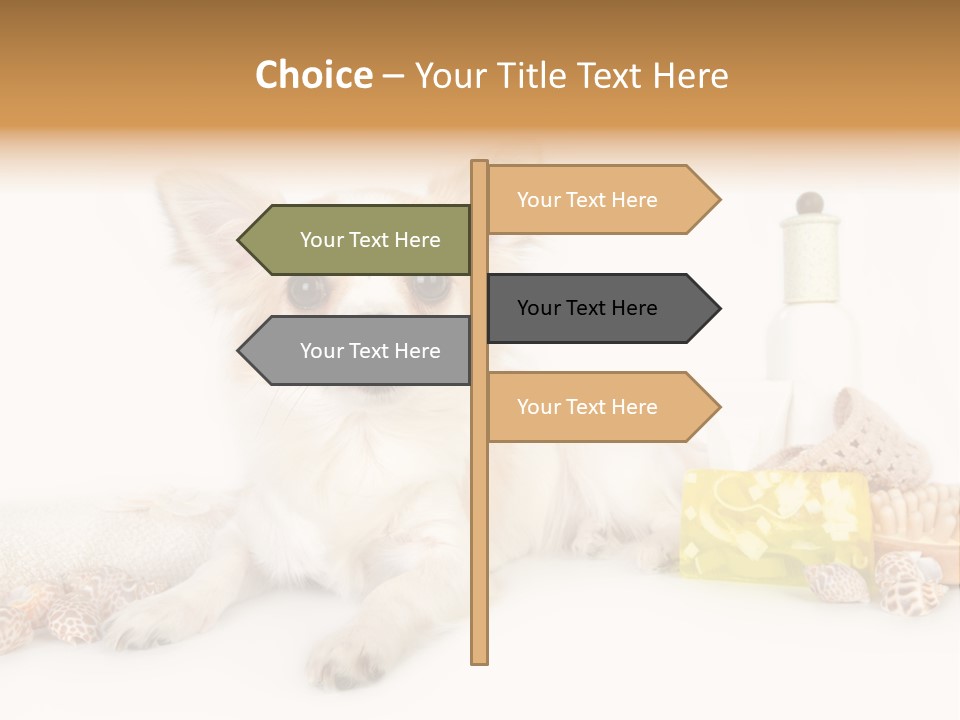 Choice – Your Title Text Here

Your Text Here

Your Text Here

Your Text Here

Your Text Here

Your Text Here